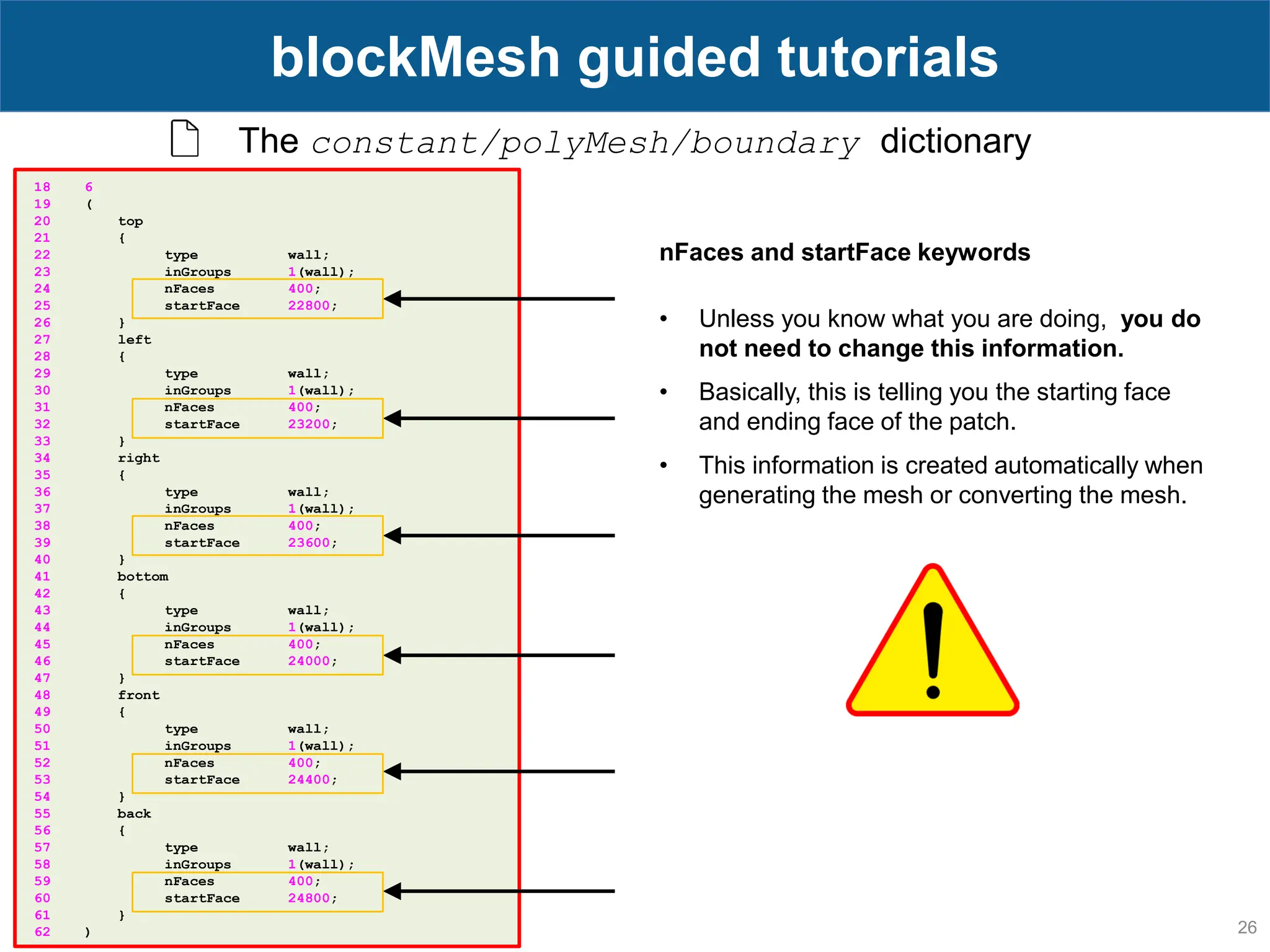 blockMesh guided tutorials

The constant/polyMesh/boundary dictionary

18 6
19 (
20 top
21 {
22 type wall;
23 inGroups 1(wall);
24 nFaces 400;
25 startFace 22800;
26 }
27 left
28 {
29 type wall;
30 inGroups 1(wall);
31 nFaces 400;
32 startFace 23200;
33 }
34 right
35 {
36 type wall;
37 inGroups 1(wall);
38 nFaces 400;
39 startFace 23600;
40 }
41 bottom
42 {
43 type wall;
44 inGroups 1(wall);
45 nFaces 400;
46 startFace 24000;
47 }
48 front
49 {
50 type wall;
51 inGroups 1(wall);
52 nFaces 400;
53 startFace 24400;
54 }
55 back
56 {
57 type wall;
58 inGroups 1(wall);
59 nFaces 400;
60 startFace 24800;
61 }
62 )

nFaces and startFace keywords

• Unless you know what you are doing, you do not need to change this information.

• Basically, this is telling you the starting face and ending face of the patch.

• This information is created automatically when generating the mesh or converting the mesh.

26